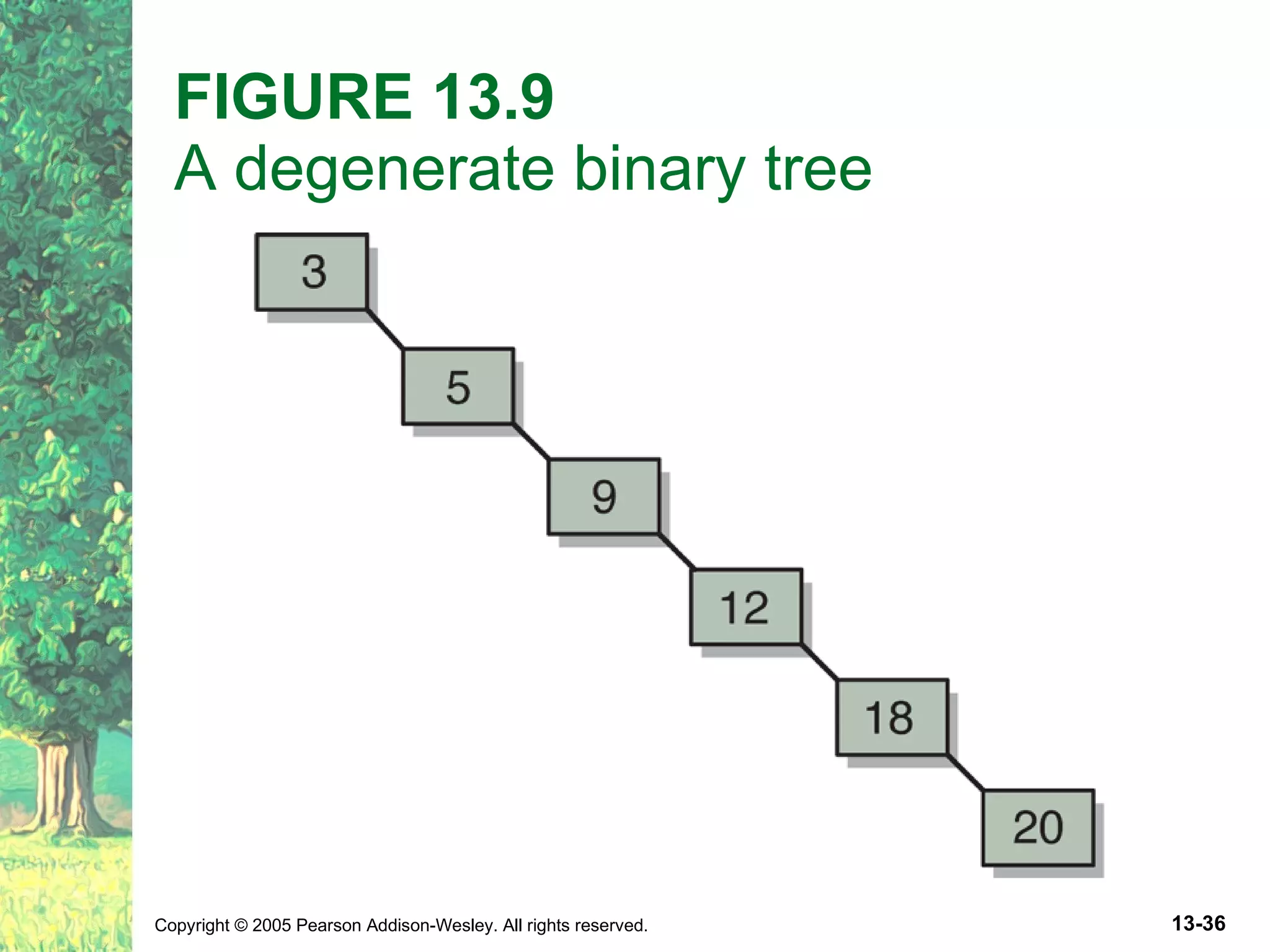 FIGURE 13.9
A degenerate binary tree

3

5

9

12

18

20

Copyright © 2005 Pearson Addison-Wesley. All rights reserved.

13-36